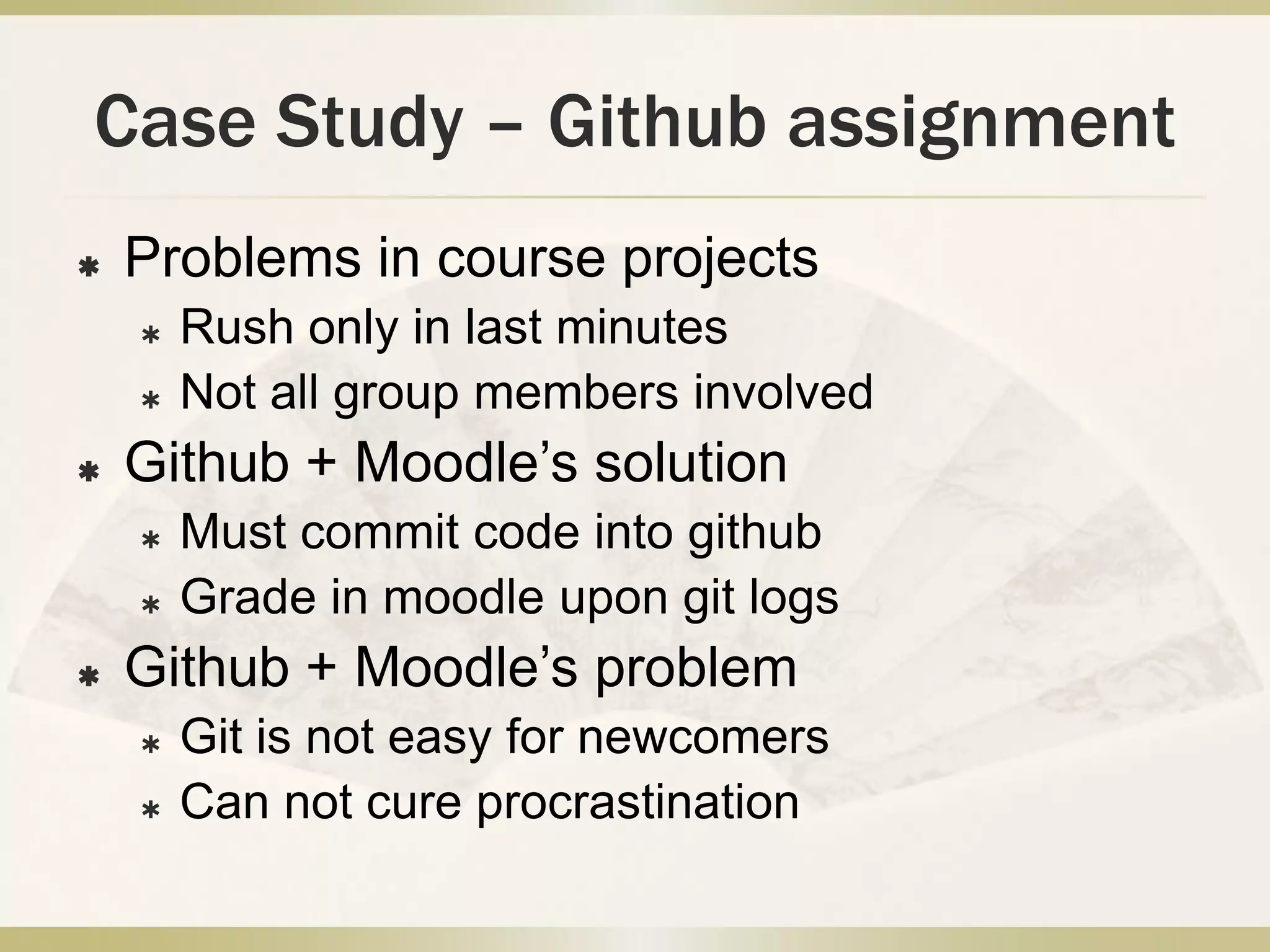 Case Study – Github assignment

* Problems in course projects
  * Rush only in last minutes
  * Not all group members involved
* Github + Moodle’s solution
  * Must commit code into github
  * Grade in moodle upon git logs
* Github + Moodle’s problem
  * Git is not easy for newcomers
  * Can not cure procrastination